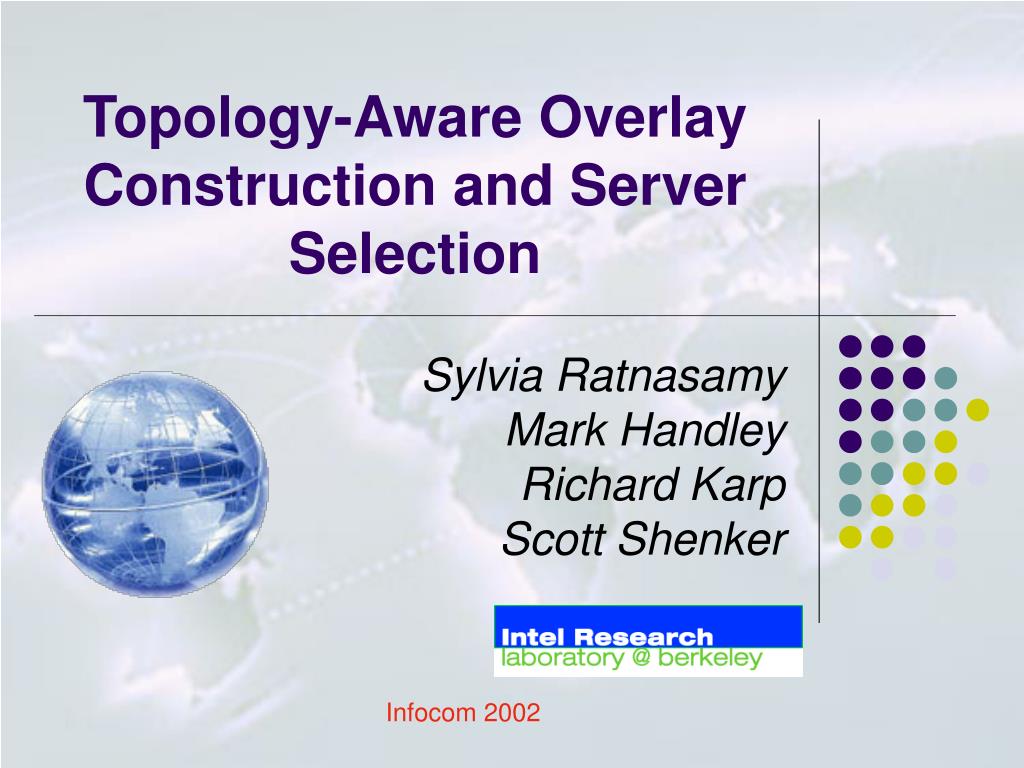 Topology-Aware Overlay Construction and Server Selection

Sylvia Ratnasamy
Mark Handley
Richard Karp
Scott Shenker

Intel Research
laboratory @ berkeley

Infocom 2002